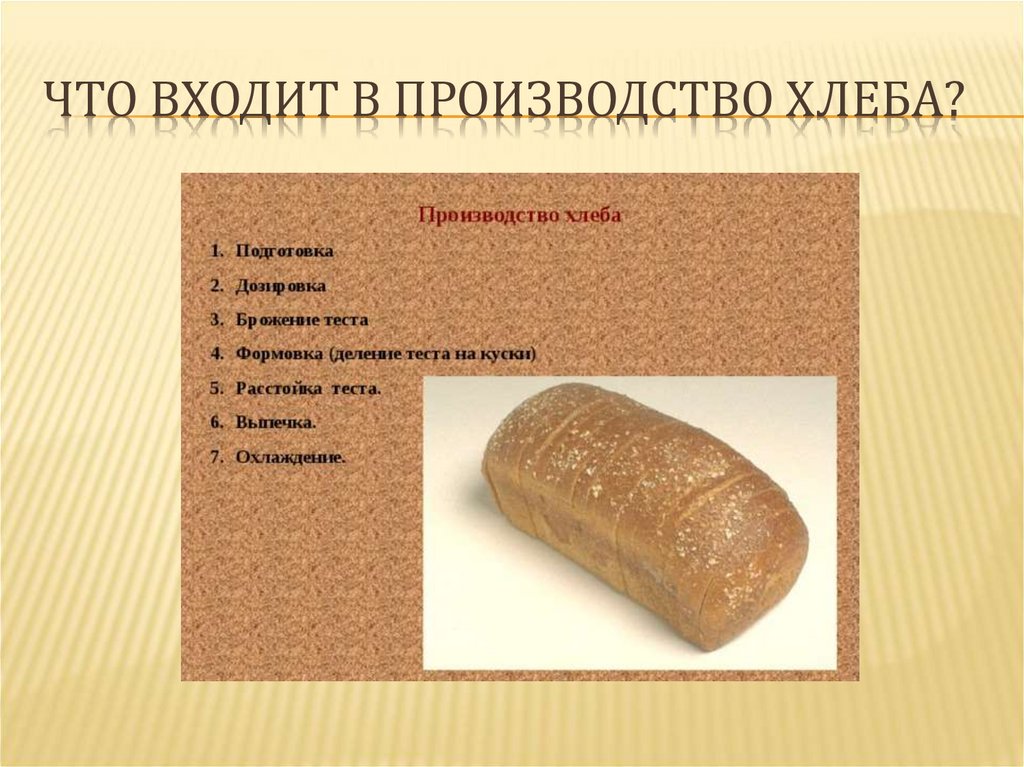 ЧТО ВХОДИТ В ПРОИЗВОДСТВО ХЛЕБА?

Производство хлеба

1. Подготовка
2. Дозировка
3. Брожение теста
4. Формовка (деление теста на куски)
5. Расстойка теста.
6. Выпечка.
7. Охлаждение.